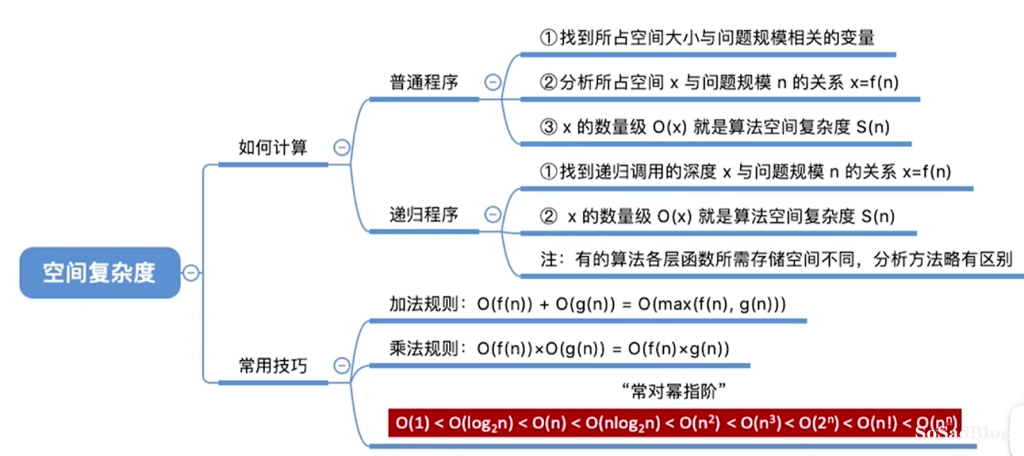 空间复杂度

如何计算

普通程序

①找到所占空间大小与问题规模相关的变量

②分析所占空间 x 与问题规模 n 的关系 x=f(n)

③ x 的数量级 O(x) 就是算法空间复杂度 S(n)

递归程序

①找到递归调用的深度 x 与问题规模 n 的关系 x=f(n)

② x 的数量级 O(x) 就是算法空间复杂度 S(n)

注：有的算法各层函数所需存储空间不同，分析方法略有区别

常用技巧

加法规则：O(f(n)) + O(g(n)) = O(max(f(n), g(n)))

乘法规则：O(f(n))×O(g(n)) = O(f(n)×g(n))

“常对幂指阶”

$O(1) < O(\log_2 n) < O(n) < O(n\log_2 n) < O(n^2) < O(n^3) < O(2^n) < O(n!) < O(n^n)$

SoSadBlog